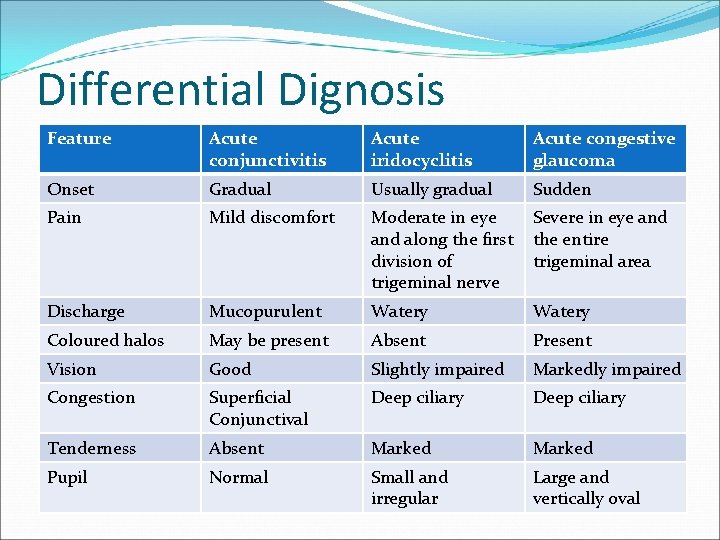 Differential Dignosis

| Feature | Acute conjunctivitis | Acute iridocyclitis | Acute congestive glaucoma |
|---|---|---|---|
| Onset | Gradual | Usually gradual | Sudden |
| Pain | Mild discomfort | Moderate in eye and along the first division of trigeminal nerve | Severe in eye and the entire trigeminal area |
| Discharge | Mucopurulent | Watery | Watery |
| Coloured halos | May be present | Absent | Present |
| Vision | Good | Slightly impaired | Markedly impaired |
| Congestion | Superficial Conjunctival | Deep ciliary | Deep ciliary |
| Tenderness | Absent | Marked | Marked |
| Pupil | Normal | Small and irregular | Large and vertically oval |